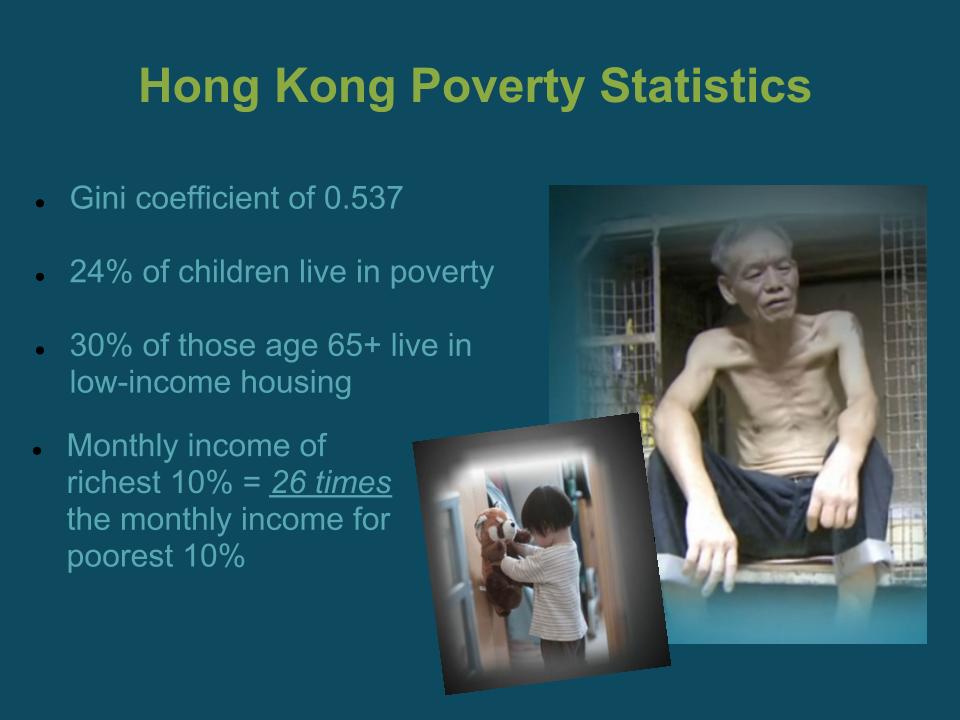 Hong Kong Poverty Statistics

- Gini coefficient of 0.537
- 24% of children live in poverty
- 30% of those age 65+ live in low-income housing
- Monthly income of richest 10% = 26 times the monthly income for poorest 10%